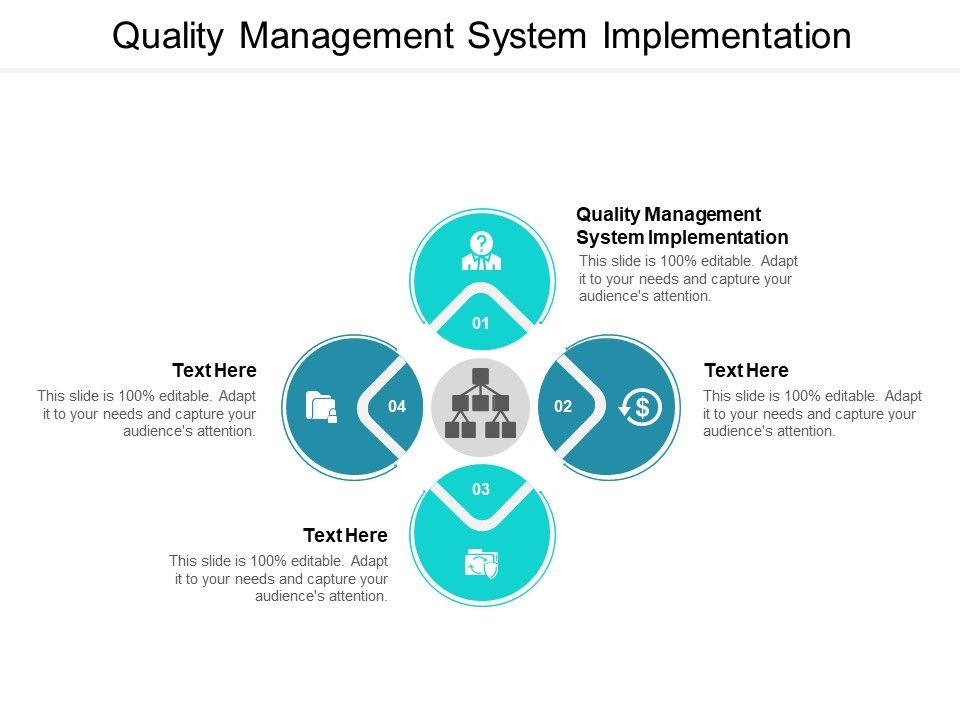 Quality Management System Implementation

Quality Management System Implementation
This slide is 100% editable. Adapt it to your needs and capture your audience's attention.

01

Text Here
This slide is 100% editable. Adapt it to your needs and capture your audience's attention.

04

02

Text Here
This slide is 100% editable. Adapt it to your needs and capture your audience's attention.

03

Text Here
This slide is 100% editable. Adapt it to your needs and capture your audience's attention.